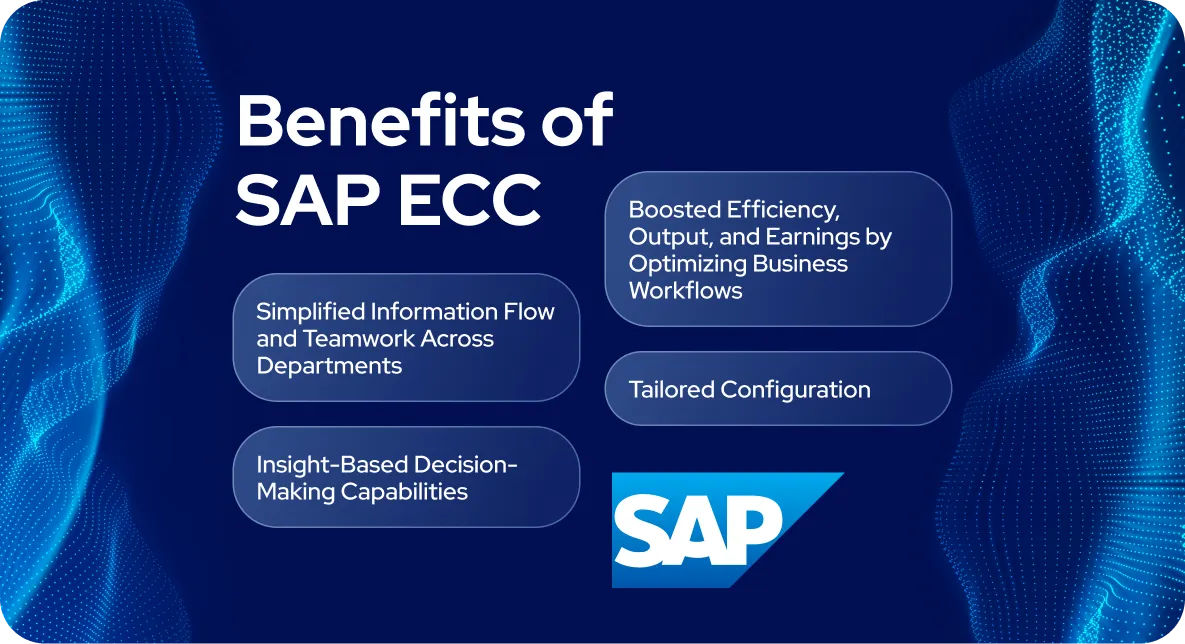 Benefits of SAP ECC

Simplified Information Flow and Teamwork Across Departments

Insight-Based Decision-Making Capabilities

Boosted Efficiency, Output, and Earnings by Optimizing Business Workflows

Tailored Configuration

SAP